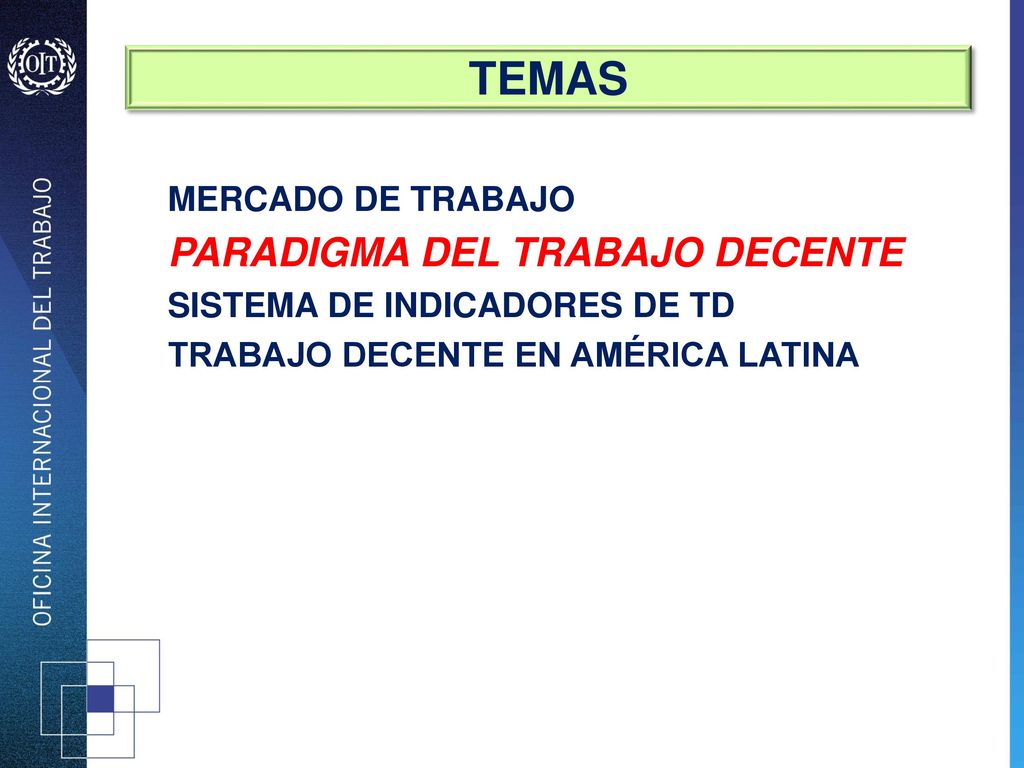 OIT

OFICINA INTERNACIONAL DEL TRABAJO

TEMAS

MERCADO DE TRABAJO

PARADIGMA DEL TRABAJO DECENTE

SISTEMA DE INDICADORES DE TD

TRABAJO DECENTE EN AMÉRICA LATINA